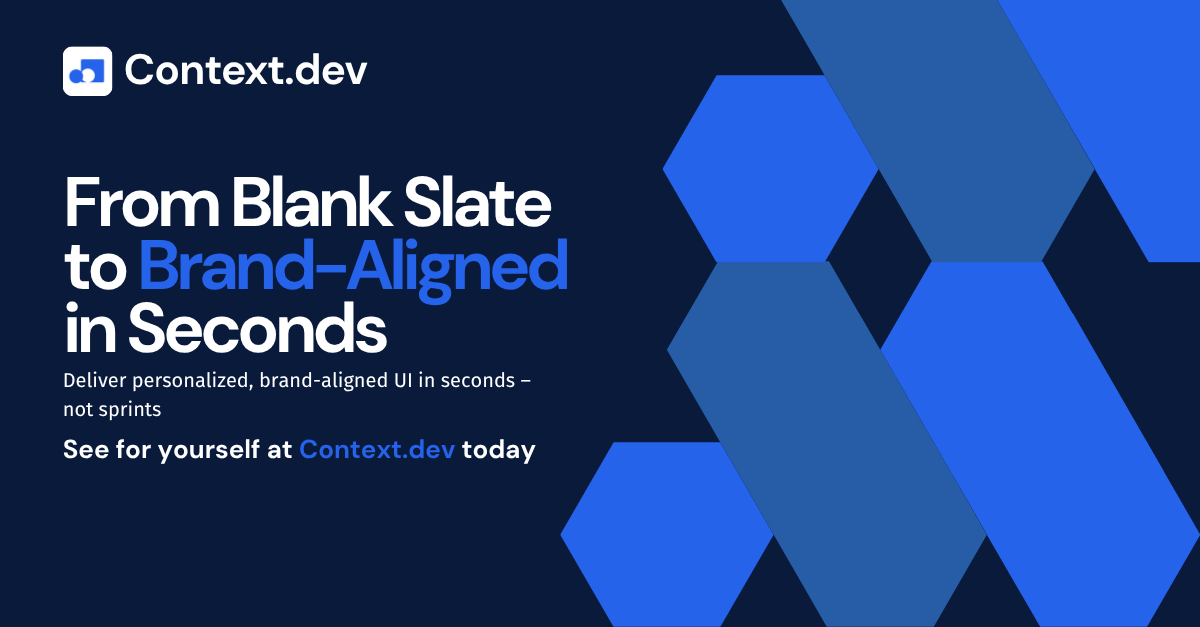 Context.dev

From Blank Slate to Brand-Aligned in Seconds

Deliver personalized, brand-aligned UI in seconds – not sprints

See for yourself at Context.dev today